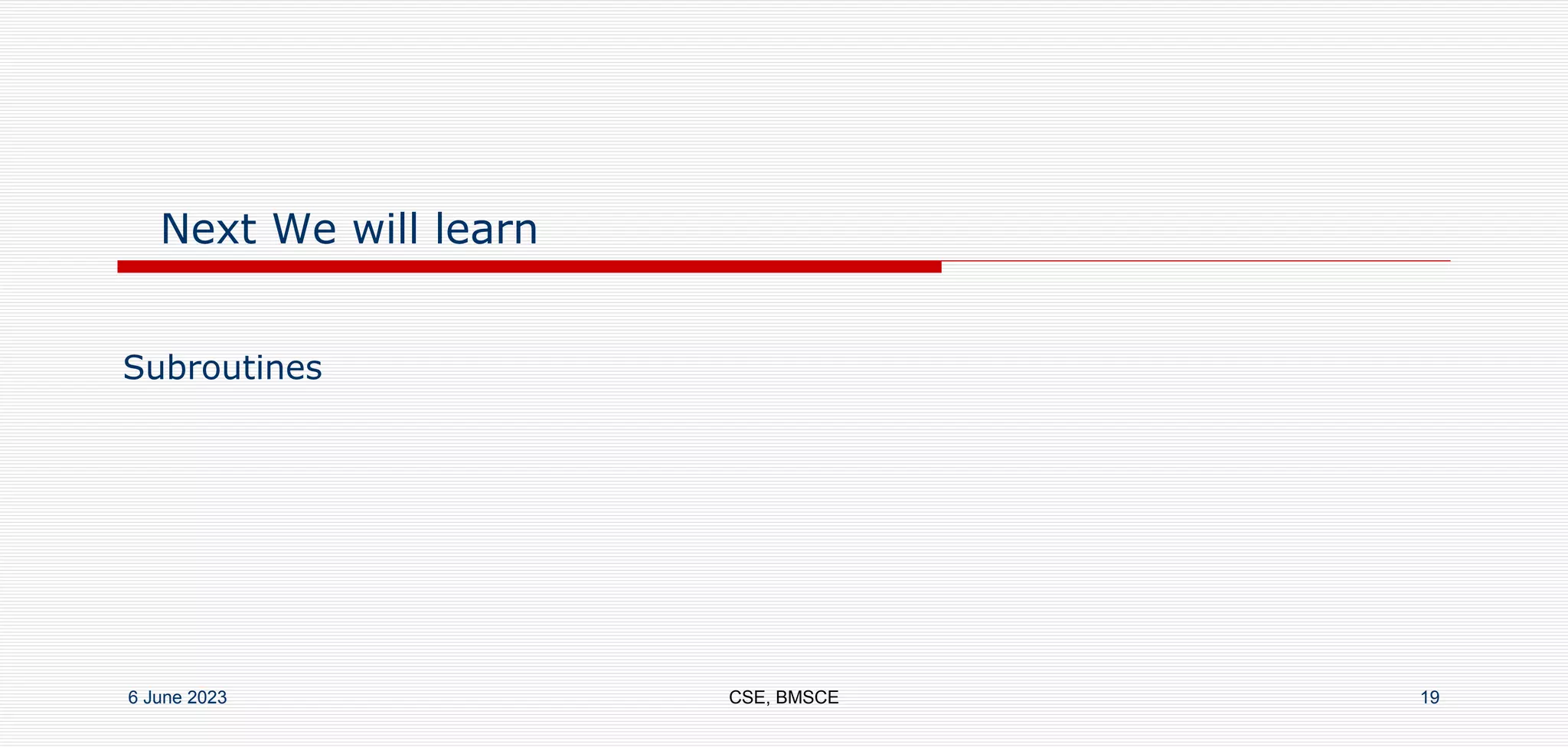 Next We will learn

Subroutines

6 June 2023

CSE, BMSCE

19